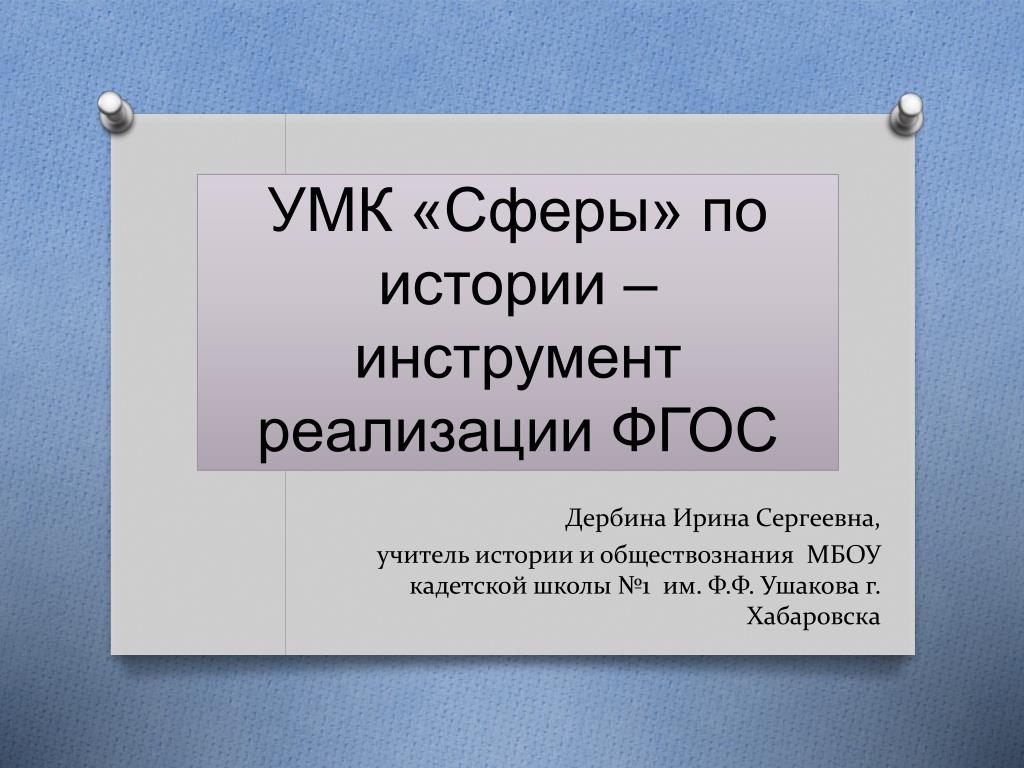 УМК «Сферы» по истории – инструмент реализации ФГОС

Дербина Ирина Сергеевна,

учитель истории и обществознания МБОУ кадетской школы №1 им. Ф.Ф. Ушакова г. Хабаровска